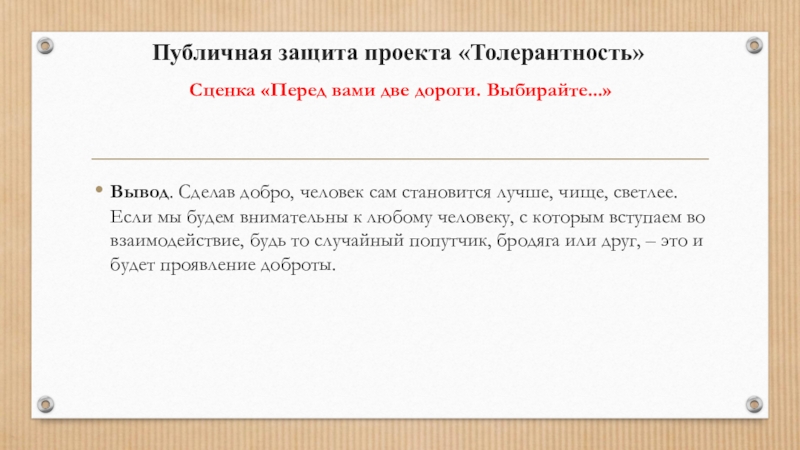 Публичная защита проекта «Толерантность»

Сценка «Перед вами две дороги. Выбирайте...»

• **Вывод**. Сделав добро, человек сам становится лучше, чище, светлее. Если мы будем внимательны к любому человеку, с которым вступаем во взаимодействие, будь то случайный попутчик, бродяга или друг, – это и будет проявление доброты.